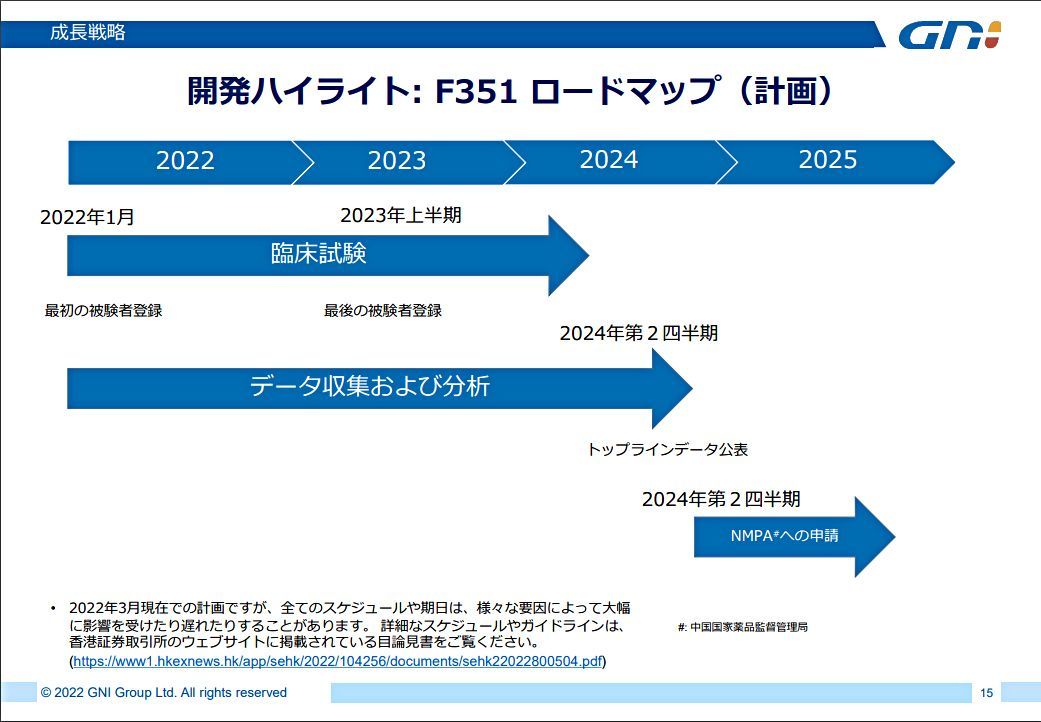 成長戦略

GNI

開発ハイライト: F351 ロードマップ（計画）

2022

2023

2024

2025

2022年1月

2023年上半期

臨床試験

最初の被験者登録

最後の被験者登録

2024年第２四半期

データ収集および分析

トップラインデータ公表

2024年第２四半期

NMPA#への申請

• 2022年3月現在での計画ですが、全てのスケジュールや期日は、様々な要因によって大幅に影響を受けたり遅れたりすることがあります。 詳細なスケジュールやガイドラインは、香港証券取引所のウェブサイトに掲載されている目論見書をご覧ください。 (https://www1.hkexnews.hk/app/sehk/2022/104256/documents/sehk22022800504.pdf)

#: 中国国家薬品監督管理局

© 2022 GNI Group Ltd. All rights reserved

15